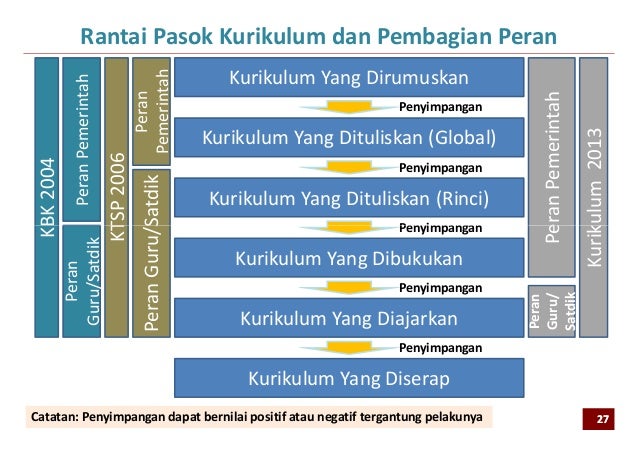 Rantai Pasok Kurikulum dan Pembagian Peran

KBK 2004

Peran Pemerintah

Peran Guru/Satdik

KTSP 2006

Peran Pemerintah

Peran Guru/Satdik

Kurikulum Yang Dirumuskan

Penyimpangan

Kurikulum Yang Dituliskan (Global)

Penyimpangan

Kurikulum Yang Dituliskan (Rinci)

Penyimpangan

Kurikulum Yang Dibukukan

Penyimpangan

Kurikulum Yang Diajarkan

Penyimpangan

Kurikulum Yang Diserap

Peran Pemerintah

Peran Guru/ Satdik

Kurikulum 2013

Catatan: Penyimpangan dapat bernilai positif atau negatif tergantung pelakunya

27